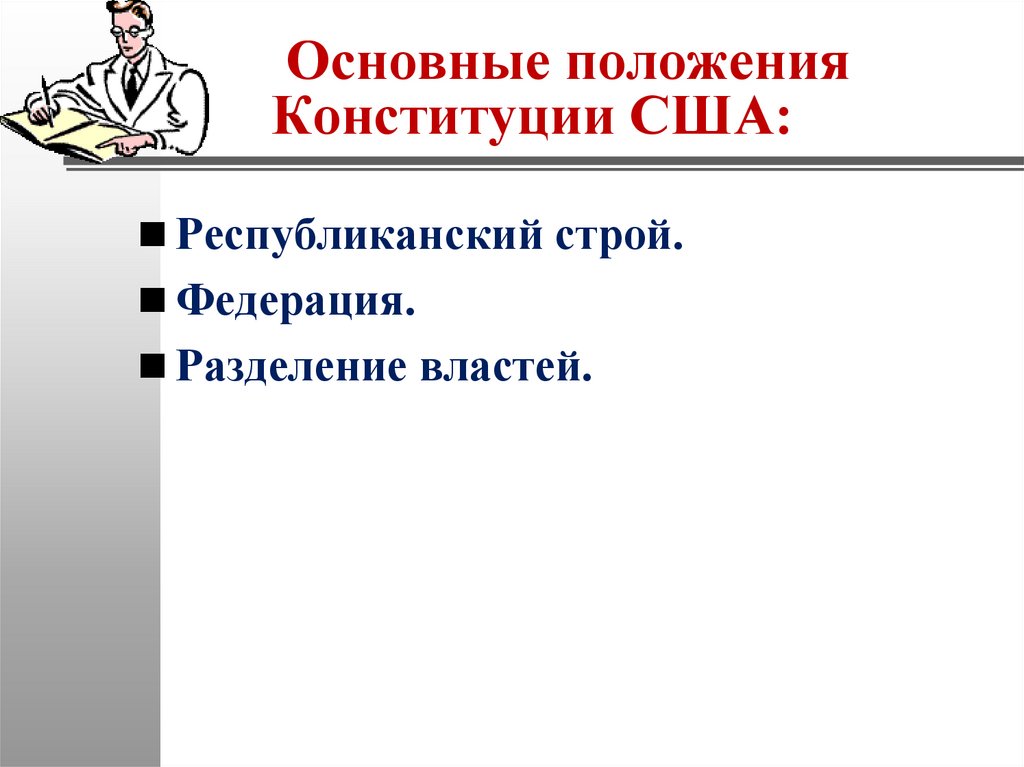 Основные положения Конституции США:

Республиканский строй.

Федерация.

Разделение властей.